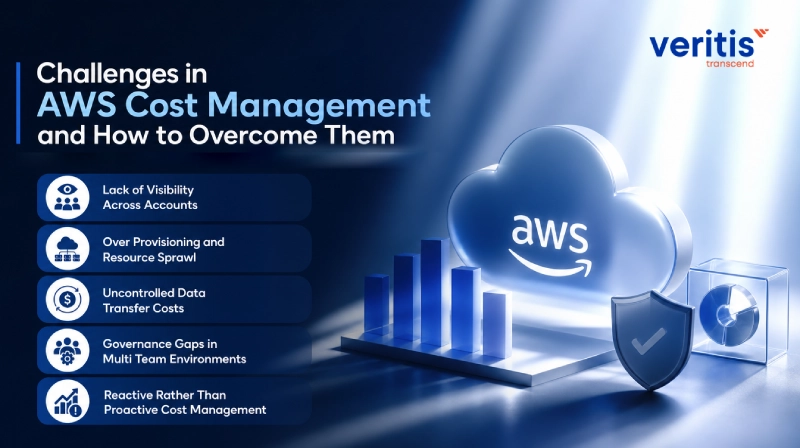 veritis
transcend

Challenges in
AWS Cost Management
and How to Overcome Them

Lack of Visibility Across Accounts

Over Provisioning and Resource Sprawl

Uncontrolled Data Transfer Costs

Governance Gaps in Multi Team Environments

Reactive Rather Than Proactive Cost Management

aws